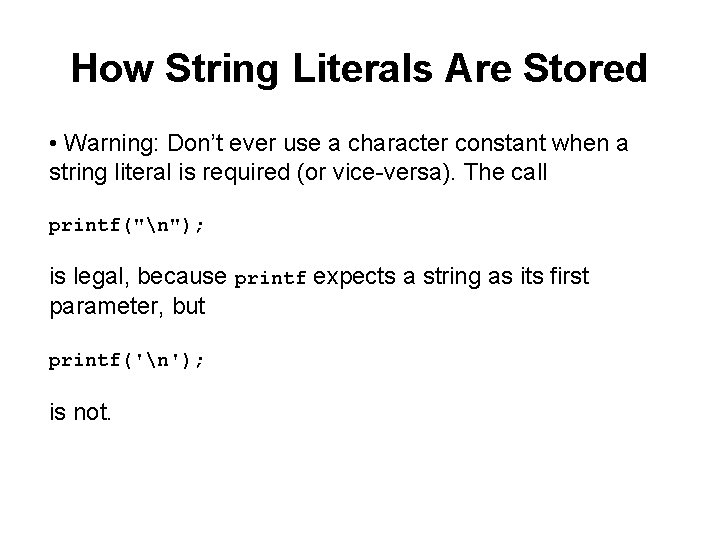 How String Literals Are Stored

• Warning: Don’t ever use a character constant when a string literal is required (or vice-versa). The call

printf("\n");

is legal, because printf expects a string as its first parameter, but

printf('\n');

is not.